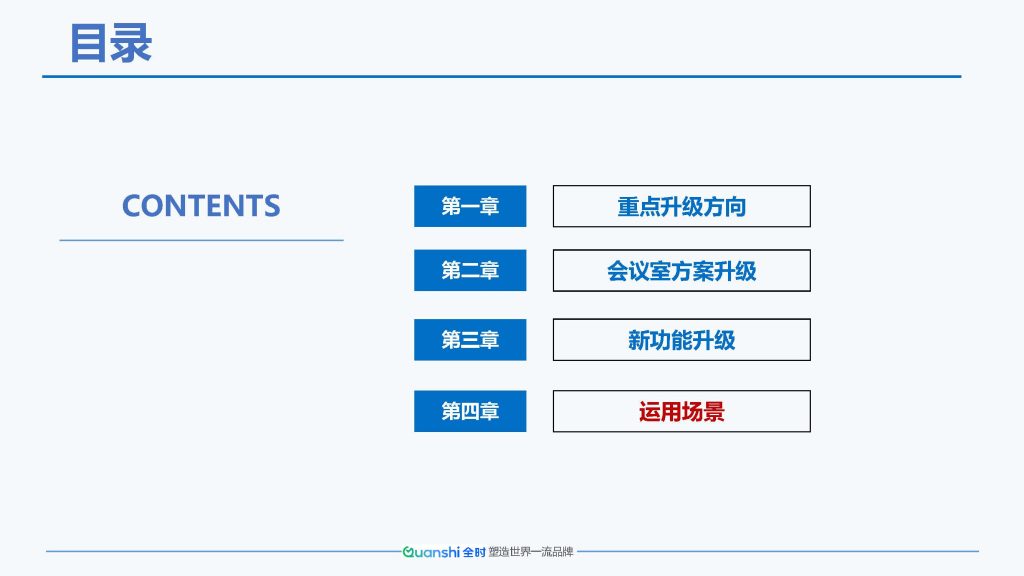 目录

CONTENTS

第一章 重点升级方向

第二章 会议室方案升级

第三章 新功能升级

第四章 运用场景

Quanshi 全时 塑造世界一流品牌